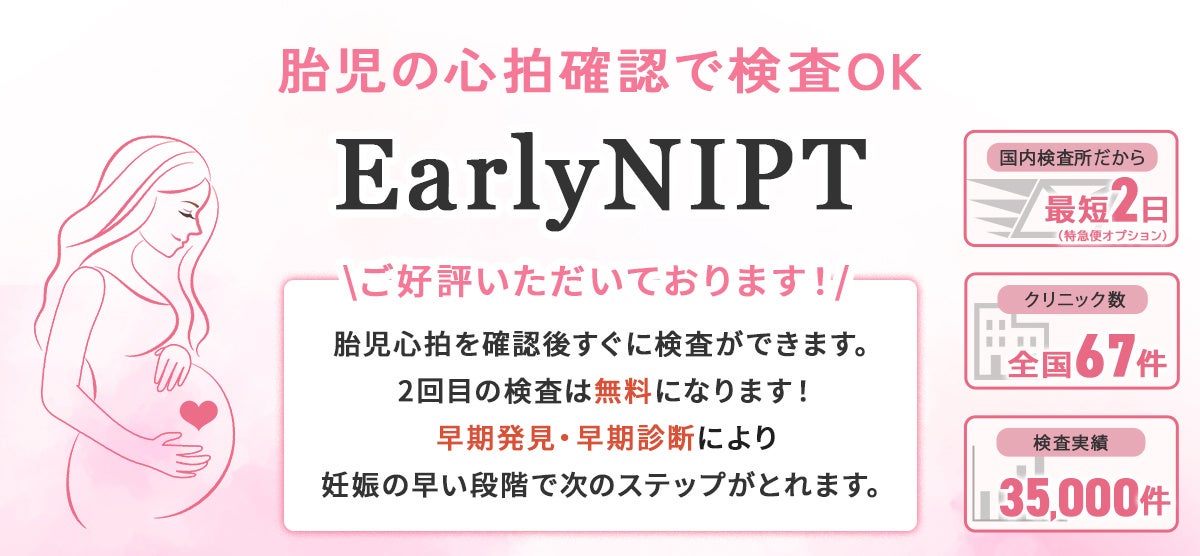 胎児の心拍確認で検査OK

EarlyNIPT

\ご好評いただいております！/

胎児心拍を確認後すぐに検査ができます。
2回目の検査は無料になります！
早期発見・早期診断により
妊娠の早い段階で次のステップがとれます。

国内検査所だから
最短2日
（特急便オプション）

クリニック数
全国67件

検査実績
35,000件